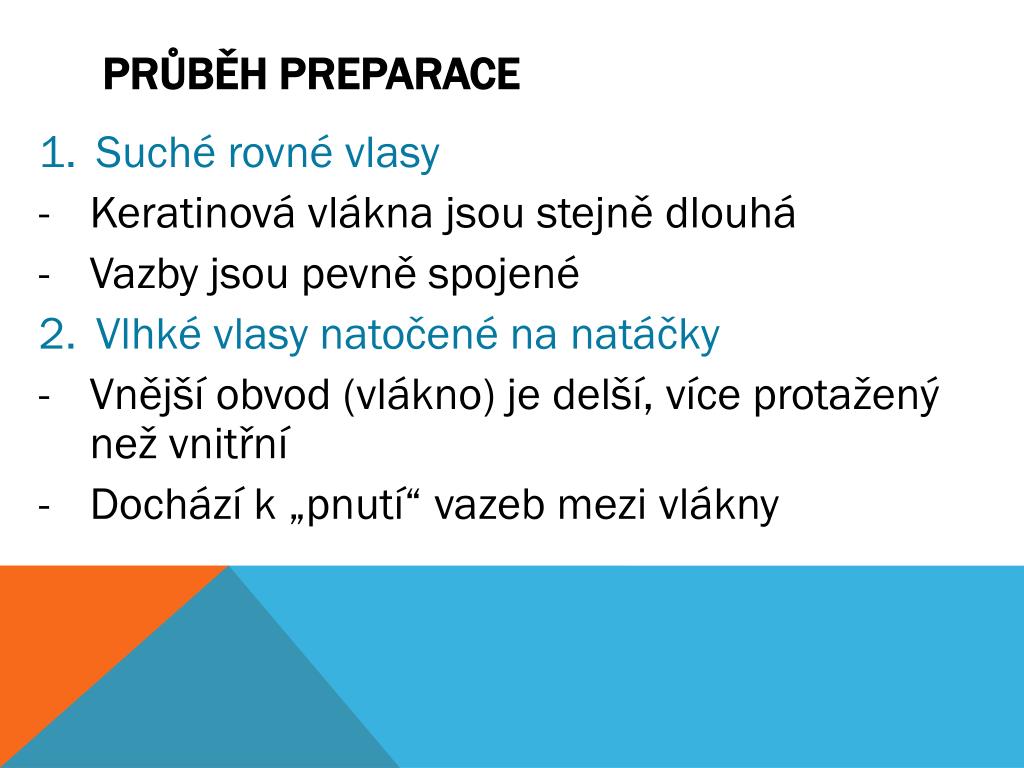 PRŮBĚH PREPARACE

1. Suché rovné vlasy
- Keratinová vlákna jsou stejně dlouhá
- Vazby jsou pevně spojené
2. Vlhké vlasy natočené na natáčky
- Vnější obvod (vlákno) je delší, více protažený než vnitřní
- Dochází k „pnutí“ vazeb mezi vlákny